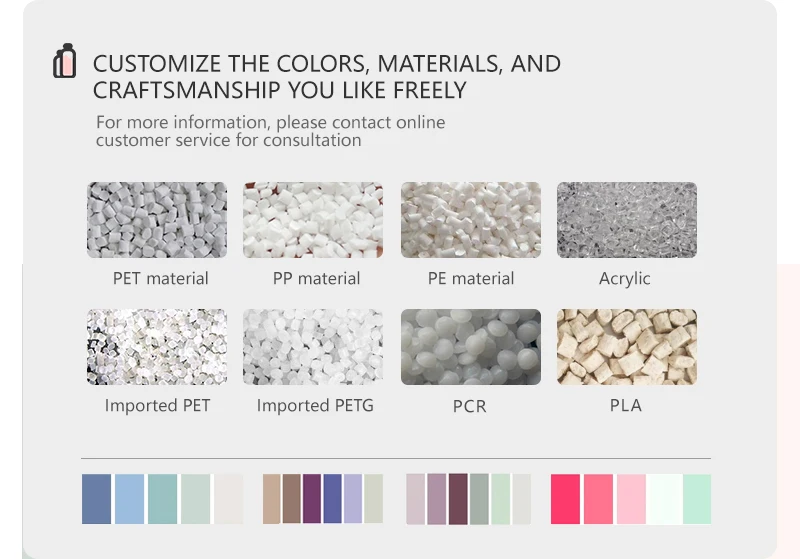 CUSTOMIZE THE COLORS, MATERIALS, AND CRAFTSMANSHIP YOU LIKE FREELY

For more information, please contact online customer service for consultation

PET material

PP material

PE material

Acrylic

Imported PET

Imported PETG

PCR

PLA